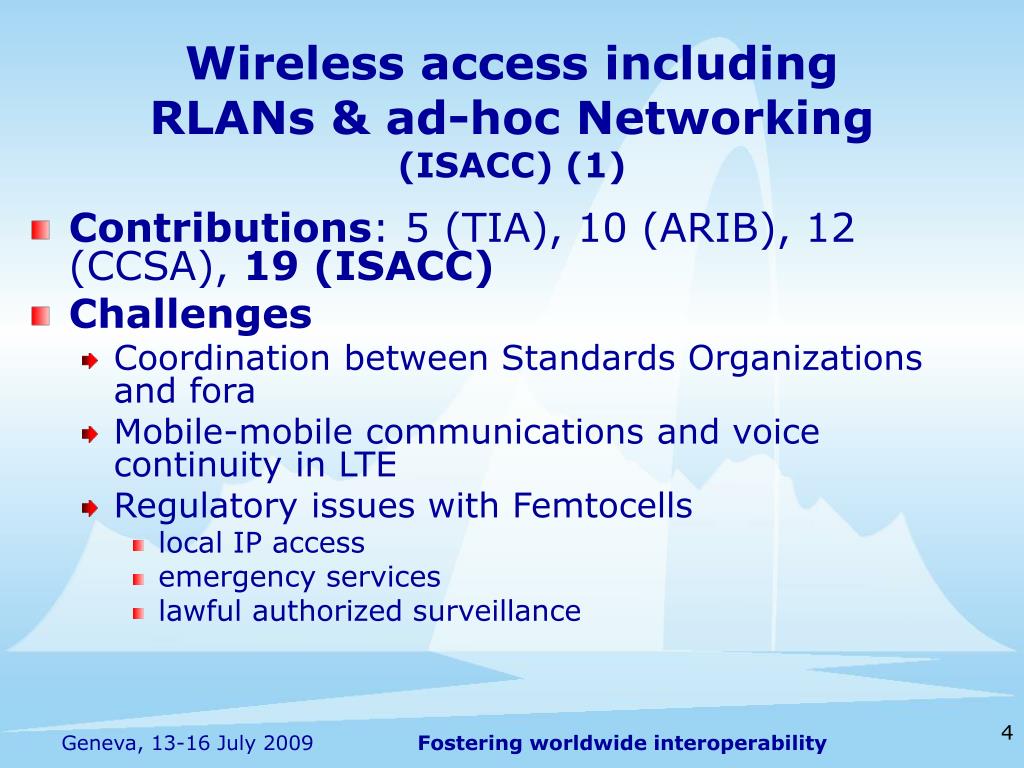 Wireless access including RLANs & ad-hoc Networking
(ISACC) (1)

Contributions: 5 (TIA), 10 (ARIB), 12 (CCSA), 19 (ISACC)

Challenges

Coordination between Standards Organizations and fora

Mobile-mobile communications and voice continuity in LTE

Regulatory issues with Femtocells

local IP access

emergency services

lawful authorized surveillance

Geneva, 13-16 July 2009

Fostering worldwide interoperability

4